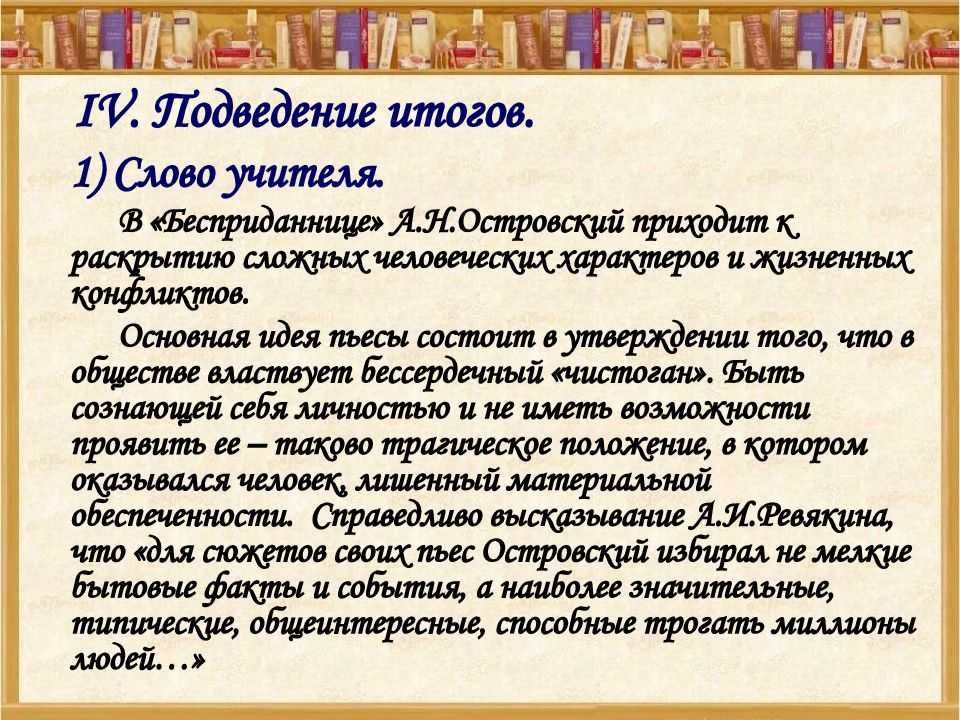 IV. Подведение итогов.

1) Слово учителя.

В «Бесприданнице» А.Н.Островский приходит к раскрытию сложных человеческих характеров и жизненных конфликтов.

Основная идея пьесы состоит в утверждении того, что в обществе властвует бессердечный «чистоган». Быть сознающей себя личностью и не иметь возможности проявить ее – таково трагическое положение, в котором оказывался человек, лишенный материальной обеспеченности. Справедливо высказывание А.И.Ревякина, что «для сюжетов своих пьес Островский избирал не мелкие бытовые факты и события, а наиболее значительные, типические, общеинтересные, способные трогать миллионы людей…»